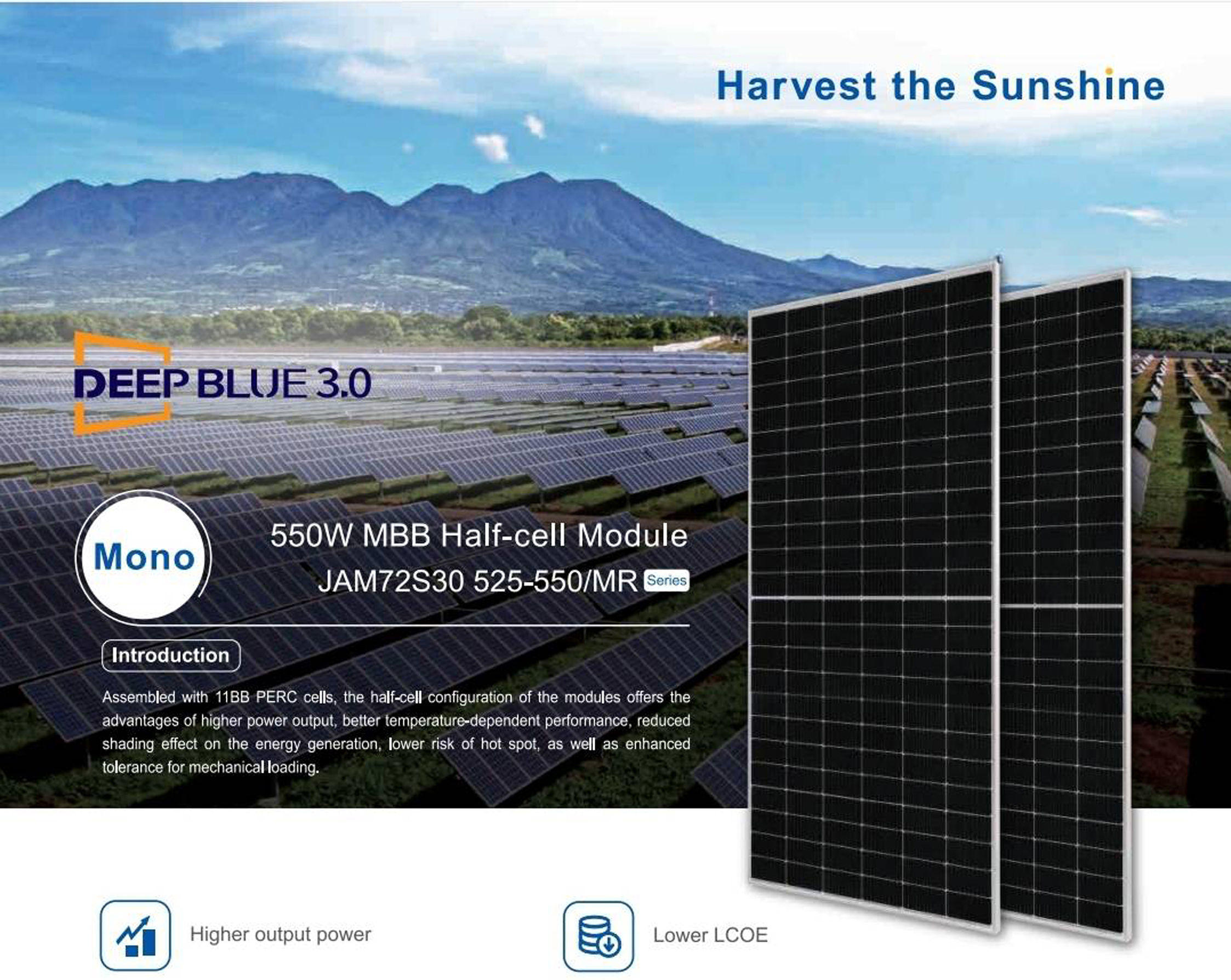 Harvest the Sunshine

DEEP BLUE 3.0

Mono

550W MBB Half-cell Module

JAM72S30 525-550/MR Series

Introduction

Assembled with 11BB PERC cells, the half-cell configuration of the modules offers the advantages of higher power output, better temperature-dependent performance, reduced shading effect on the energy generation, lower risk of hot spot, as well as enhanced tolerance for mechanical loading.

Higher output power

Lower LCOE